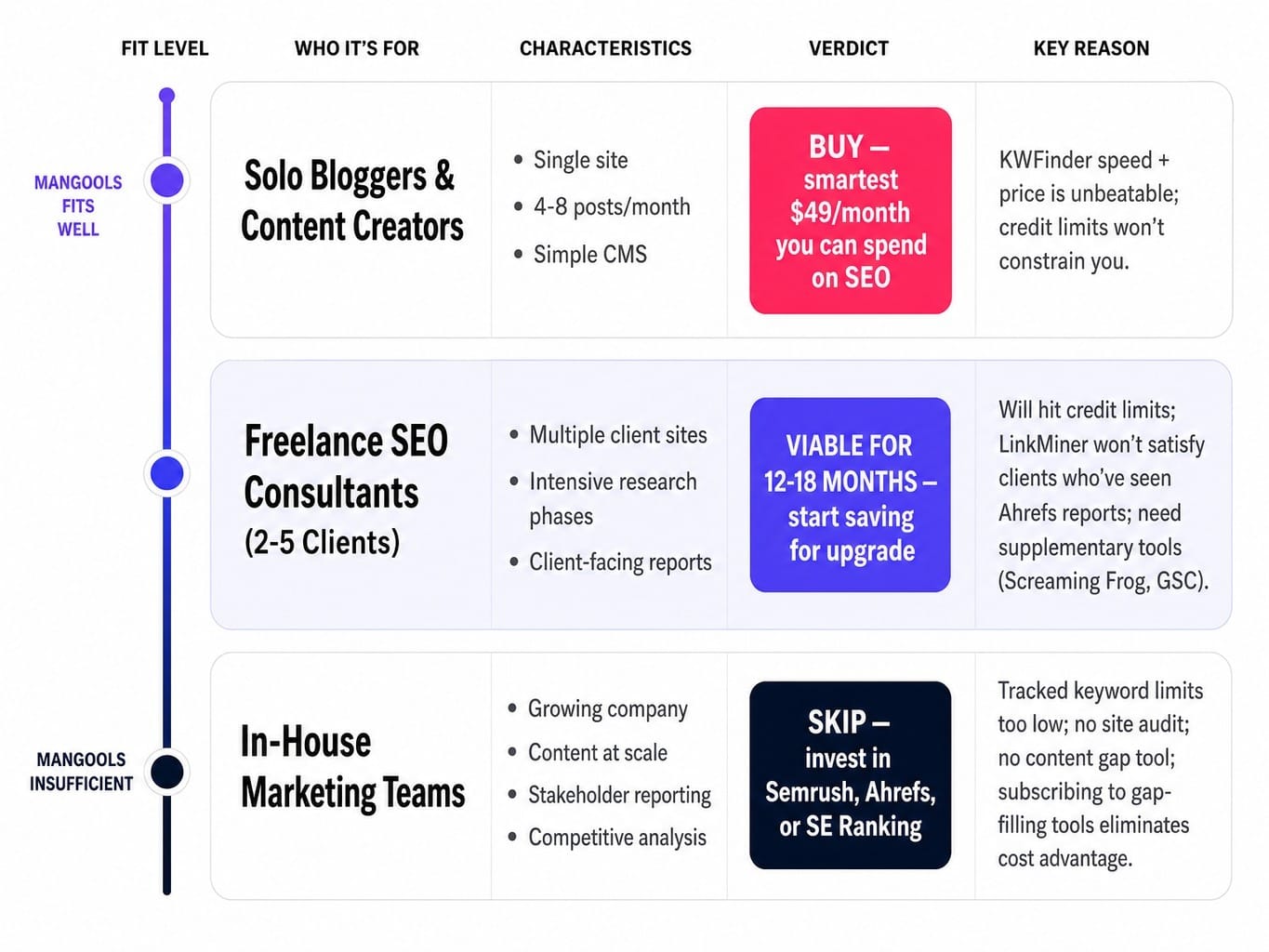 | FIT LEVEL | WHO IT'S FOR | CHARACTERISTICS | VERDICT | KEY REASON |
|---|---|---|---|---|
| MANGOOLS FITS WELL | Solo Bloggers & Content Creators | • Single site • 4-8 posts/month • Simple CMS | BUY — smartest \$49/month you can spend on SEO | KWFinder speed + price is unbeatable; credit limits won't constrain you. |
| | Freelance SEO Consultants (2-5 Clients) | • Multiple client sites • Intensive research phases • Client-facing reports | VIABLE FOR 12-18 MONTHS – start saving for upgrade | Will hit credit limits; LinkMiner won't satisfy clients who've seen Ahrefs reports; need supplementary tools (Screaming Frog, GSC). |
| MANGOOLS INSUFFICIENT | In-House Marketing Teams | • Growing company • Content at scale • Stakeholder reporting • Competitive analysis | SKIP — invest in Semrush, Ahrefs, or SE Ranking | Tracked keyword limits too low; no site audit; no content gap tool; subscribing to gap-filling tools eliminates cost advantage. |